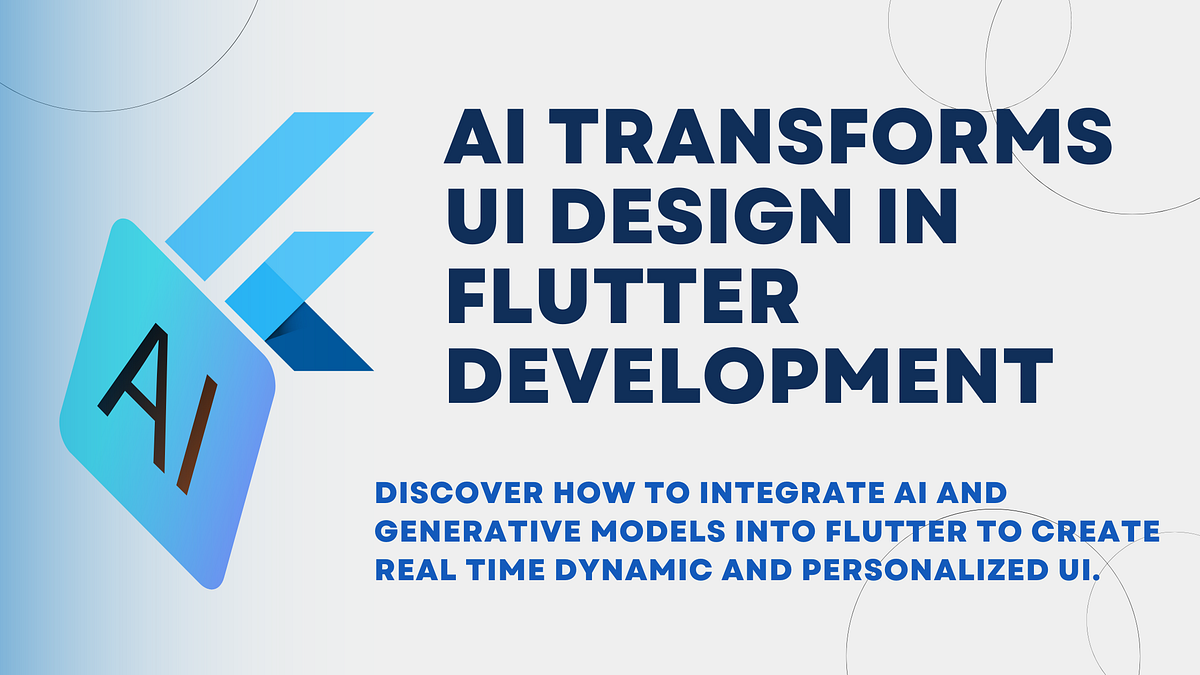 AI

AI TRANSFORMS UI DESIGN IN FLUTTER DEVELOPMENT

DISCOVER HOW TO INTEGRATE AI AND GENERATIVE MODELS INTO FLUTTER TO CREATE REAL TIME DYNAMIC AND PERSONALIZED UI.